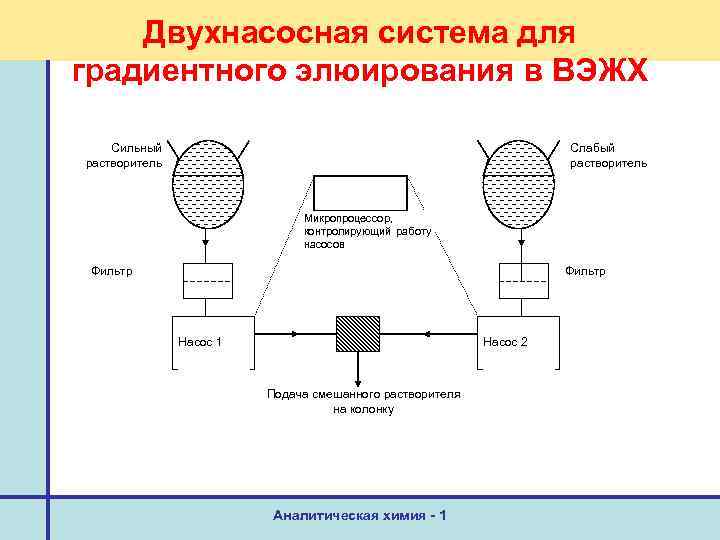 Двухнасосная система для градиентного элюирования в ВЭЖХ

Сильный растворитель

Слабый растворитель

Микропроцессор, контролирующий работу насосов

Фильтр

Фильтр

Насос 1

Насос 2

Подача смешанного растворителя на колонку

Аналитическая химия - 1